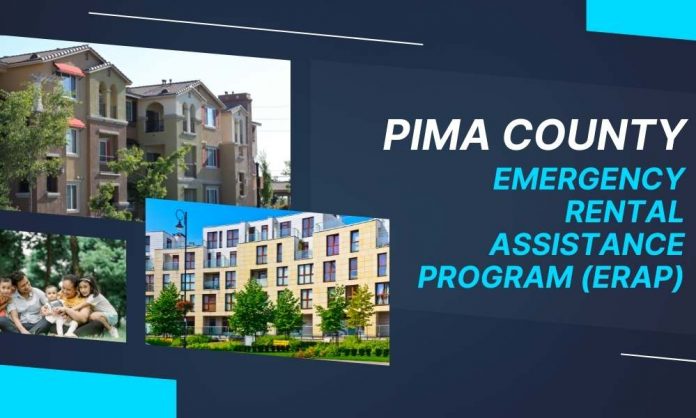 PIMA COUNTY

EMERGENCY RENTAL ASSISTANCE PROGRAM (ERAP)